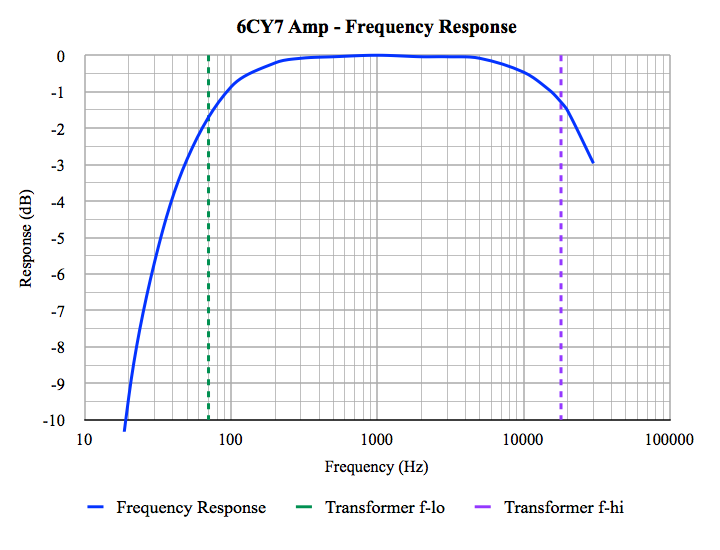 6CY7 Amp - Frequency Response

Response (dB)

0
-1
-2
-3
-4
-5
-6
-7
-8
-9
-10

10
100
1000
10000
100000

Frequency (Hz)

Frequency Response
Transformer f-lo
Transformer f-hi